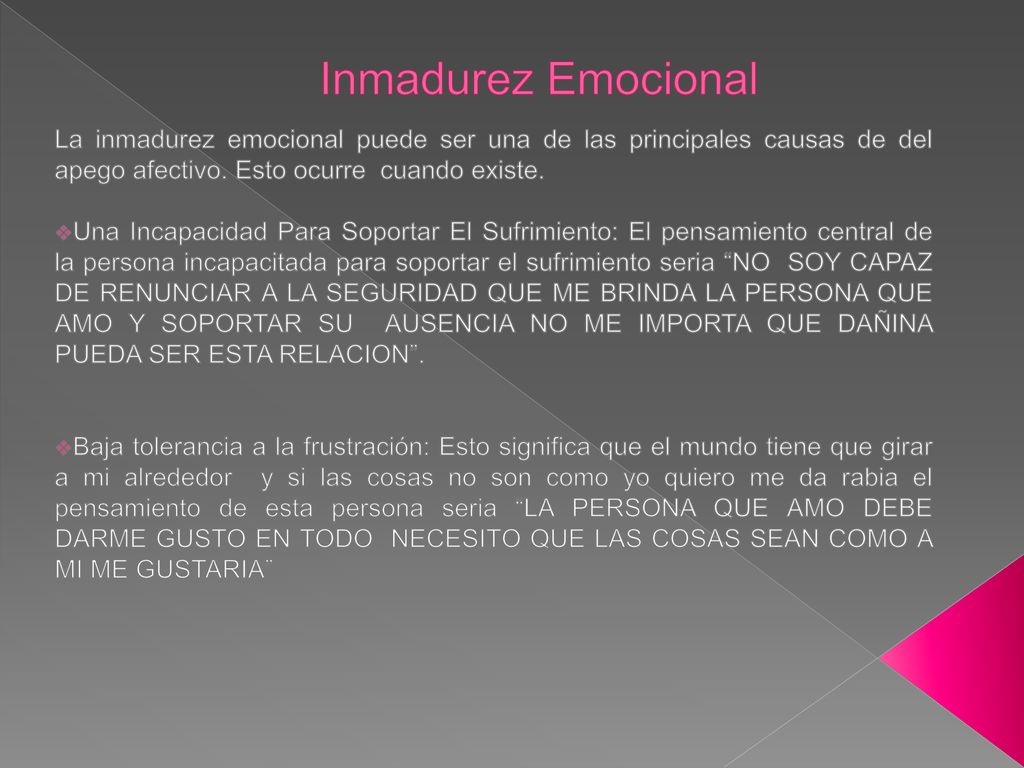 Inmadurez Emocional

La inmadurez emocional puede ser una de las principales causas de del apego afectivo. Esto ocurre cuando existe.

❖Una Incapacidad Para Soportar El Sufrimiento: El pensamiento central de la persona incapacitada para soportar el sufrimiento seria “NO SOY CAPAZ DE RENUNCIAR A LA SEGURIDAD QUE ME BRINDA LA PERSONA QUE AMO Y SOPORTAR SU AUSENCIA NO ME IMPORTA QUE DAÑINA PUEDA SER ESTA RELACION¨.

❖Baja tolerancia a la frustración: Esto significa que el mundo tiene que girar a mi alrededor y si las cosas no son como yo quiero me da rabia el pensamiento de esta persona seria ¨LA PERSONA QUE AMO DEBE DARME GUSTO EN TODO NECESITO QUE LAS COSAS SEAN COMO A MI ME GUSTARIA¨